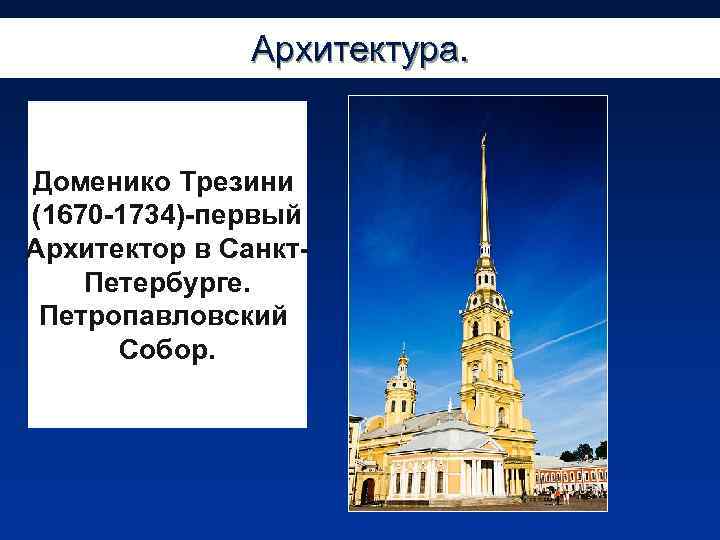 Архитектура.

Доменико Трезини (1670-1734)-первый Архитектор в Санкт-Петербурге. Петропавловский Собор.